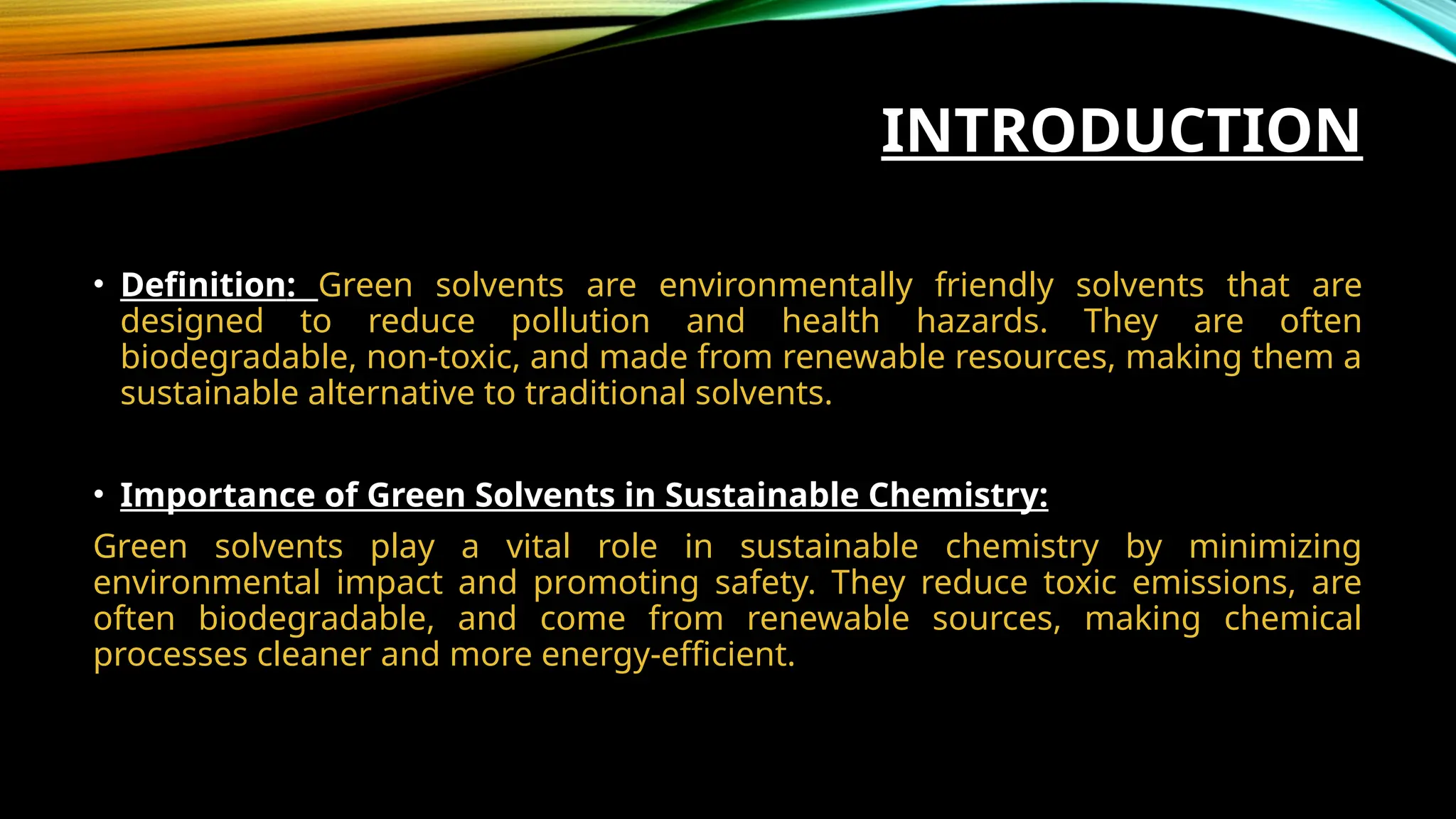 INTRODUCTION

• Definition: Green solvents are environmentally friendly solvents that are designed to reduce pollution and health hazards. They are often biodegradable, non-toxic, and made from renewable resources, making them a sustainable alternative to traditional solvents.

• Importance of Green Solvents in Sustainable Chemistry:

Green solvents play a vital role in sustainable chemistry by minimizing environmental impact and promoting safety. They reduce toxic emissions, are often biodegradable, and come from renewable sources, making chemical processes cleaner and more energy-efficient.